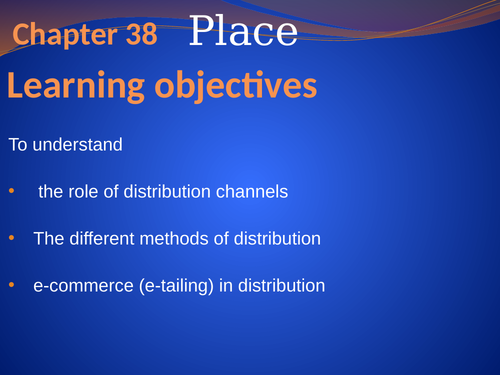 Chapter 38 Place

Learning objectives

To understand

• the role of distribution channels

• The different methods of distribution

• e-commerce (e-tailing) in distribution